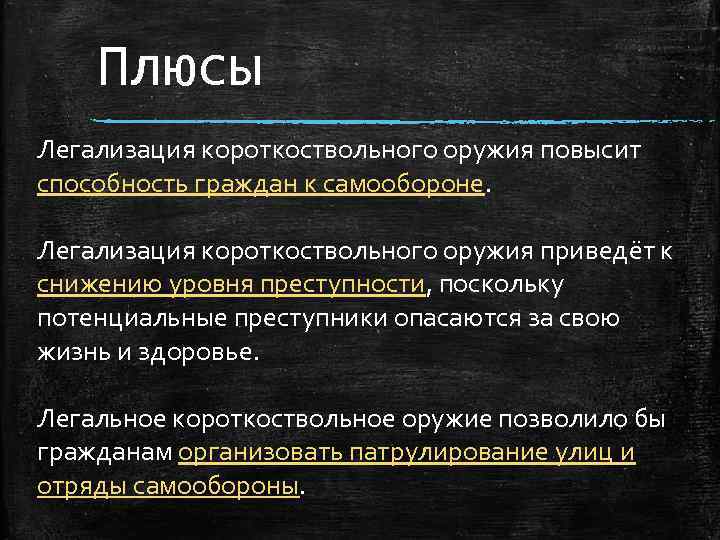 Плюсы

Легализация короткоствольного оружия повысит способность граждан к самообороне.

Легализация короткоствольного оружия приведёт к снижению уровня преступности, поскольку потенциальные преступники опасаются за свою жизнь и здоровье.

Легальное короткоствольное оружие позволило бы гражданам организовать патрулирование улиц и отряды самообороны.